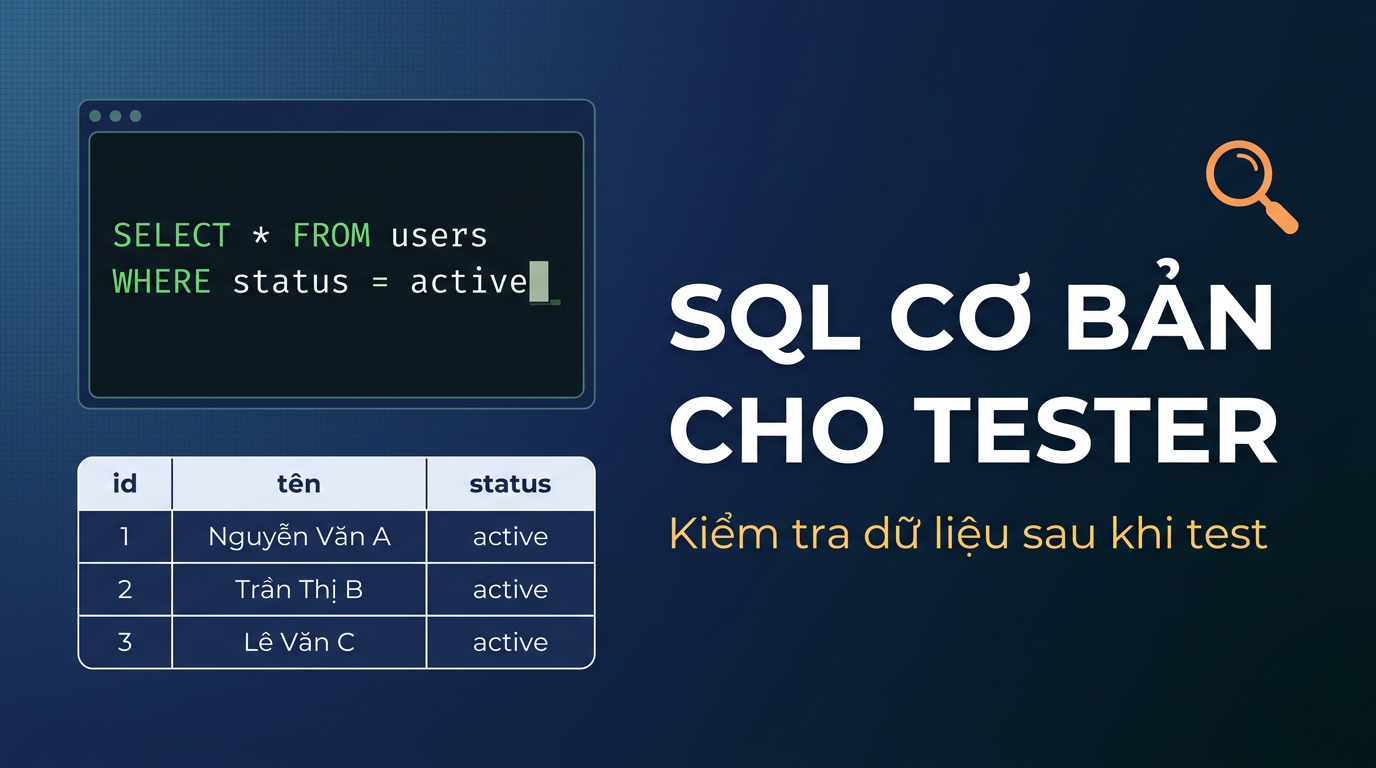 SELECT * FROM users
WHERE status = active

| id | tên | status |
|---|---|---|
| 1 | Nguyễn Văn A | active |
| 2 | Trần Thị B | active |
| 3 | Lê Văn C | active |

SQL CƠ BẢN CHO TESTER

Kiểm tra dữ liệu sau khi test